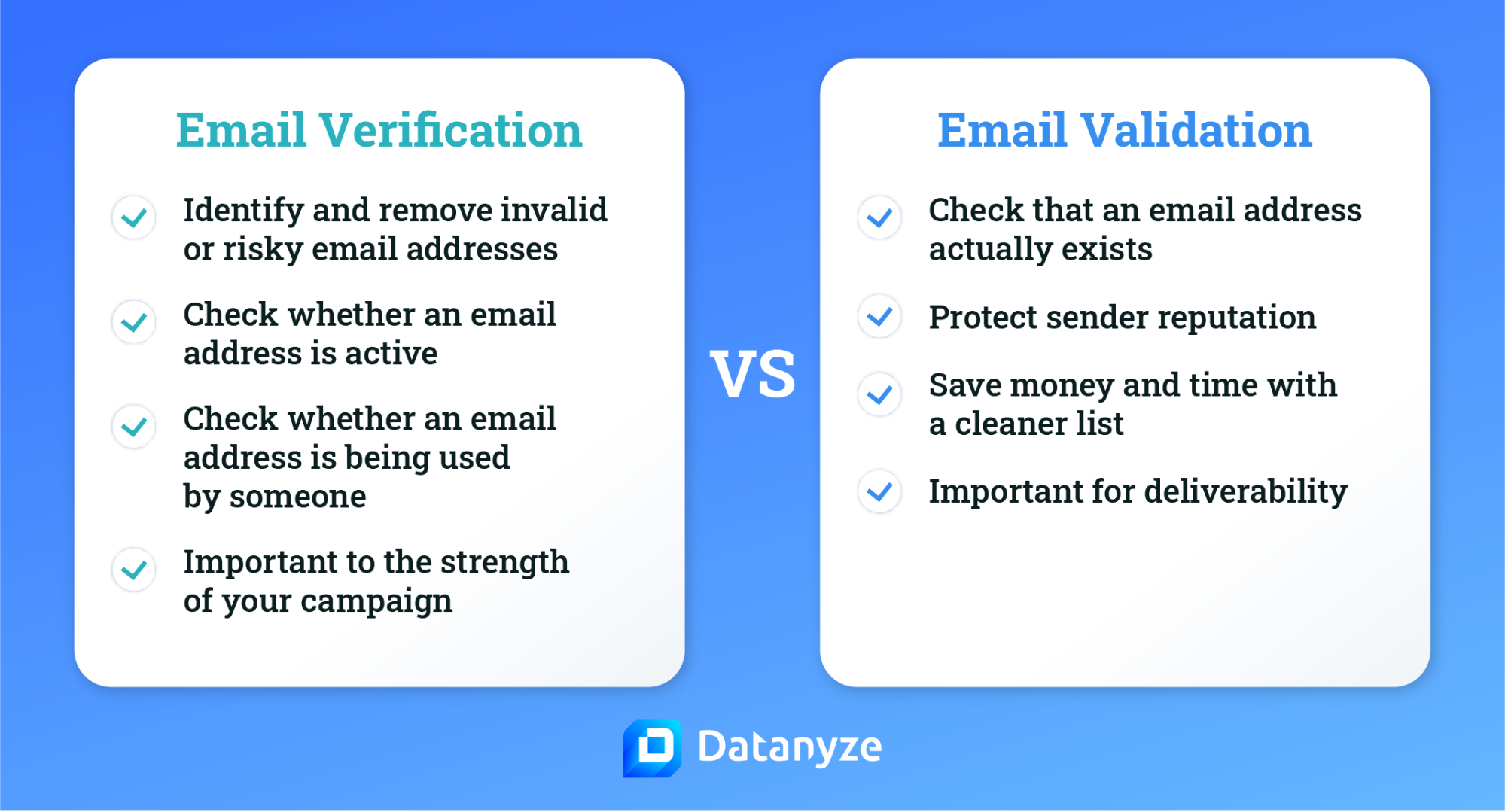 Email Verification

Identify and remove invalid or risky email addresses

Check whether an email address is active

Check whether an email address is being used by someone

Important to the strength of your campaign

VS

Email Validation

Check that an email address actually exists

Protect sender reputation

Save money and time with a cleaner list

Important for deliverability

Datanyze